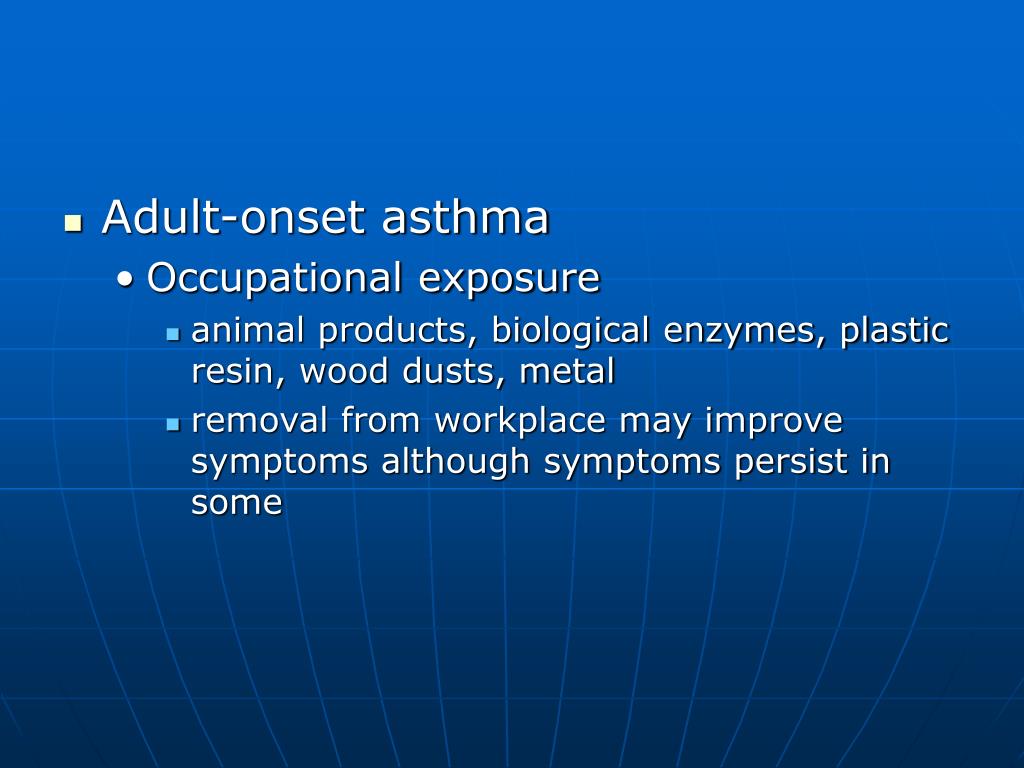 - Adult-onset asthma
  - Occupational exposure
    - animal products, biological enzymes, plastic resin, wood dusts, metal
    - removal from workplace may improve symptoms although symptoms persist in some